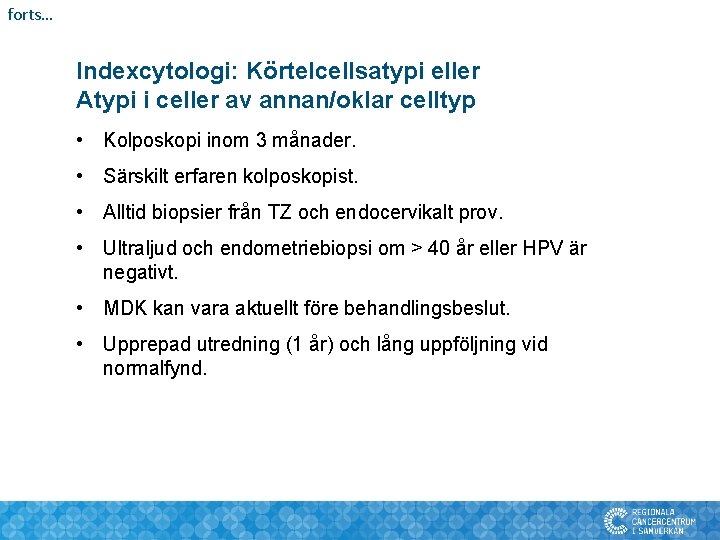 forts...

Indexcytologi: Körtelcellsatypi eller Atypi i celler av annan/oklar celltyp

• Kolposkopi inom 3 månader.

• Särskilt erfaren kolposkopist.

• Alltid biopsier från TZ och endocervikalt prov.

• Ultraljud och endometriebiopsi om > 40 år eller HPV är negativt.

• MDK kan vara aktuellt före behandlingsbeslut.

• Upprepad utredning (1 år) och lång uppföljning vid normalfynd.

REGIONALA CANCERCENTRUM I SAMVERKAN